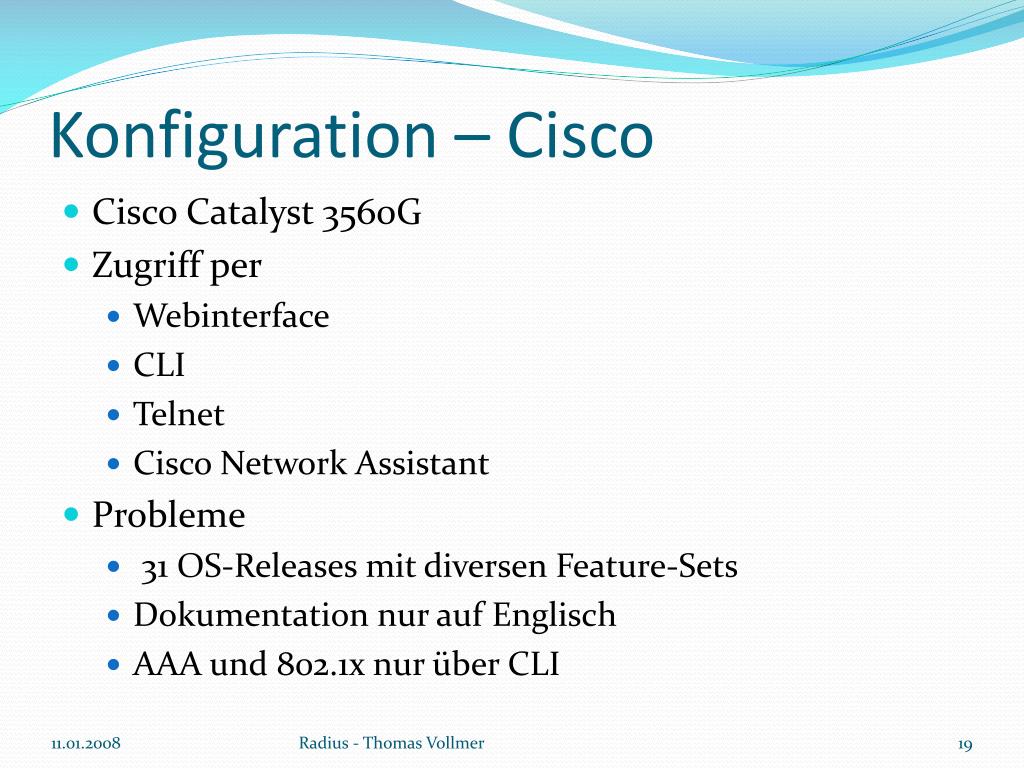 Konfiguration – Cisco

- Cisco Catalyst 3560G
- Zugriff per
  - Webinterface
  - CLI
  - Telnet
  - Cisco Network Assistant
- Probleme
  - 31 OS-Releases mit diversen Feature-Sets
  - Dokumentation nur auf Englisch
  - AAA und 802.1x nur über CLI

11.01.2008 Radius - Thomas Vollmer 19